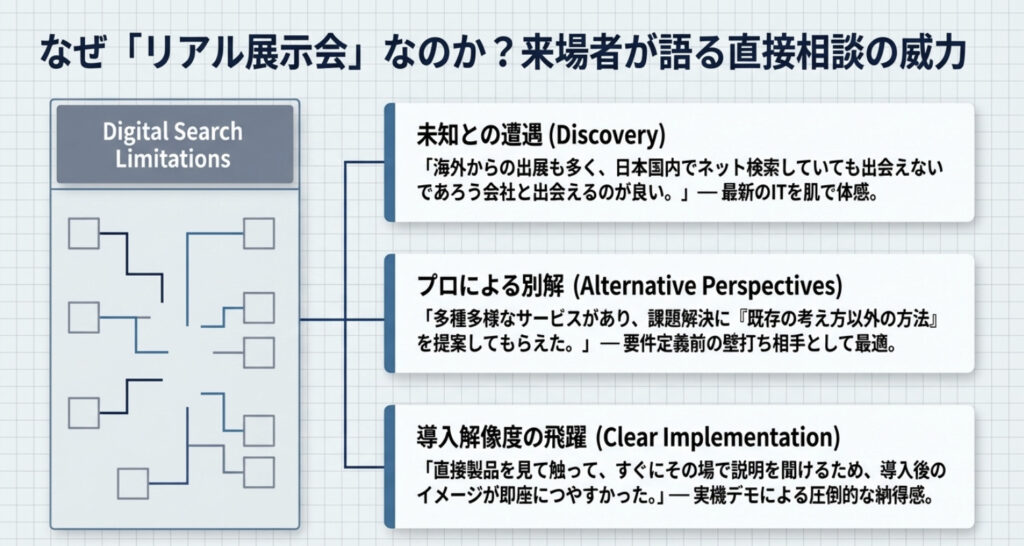 なぜ「リアル展示会」なのか？来場者が語る直接相談の威力

Digital Search Limitations

未知との遭遇 (Discovery)

「海外からの出展も多く、日本国内でネット検索していても出会えないであろう会社と出会えるのが良い。」— 最新のITを肌で体感。

プロによる別解 (Alternative Perspectives)

「多種多様なサービスがあり、課題解決に『既存の考え方以外の方法』を提案してもらえた。」— 要件定義前の壁打ち相手として最適。

導入解像度の飛躍 (Clear Implementation)

「直接製品を見て触って、すぐにその場で説明を聞けるため、導入後のイメージが即座につやすかった。」— 実機デモによる圧倒的な納得感。